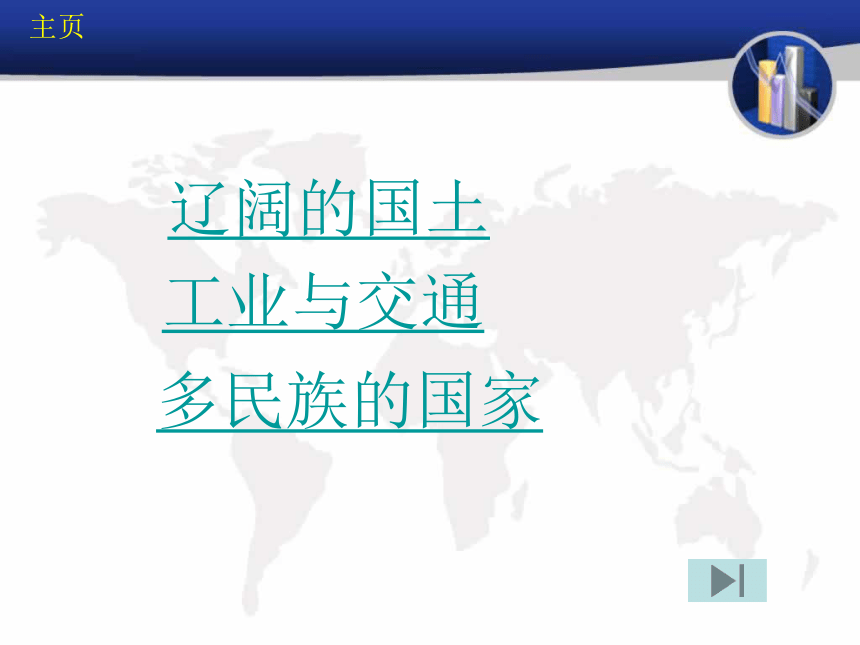 主页

辽阔的国土

工业与交通

多民族的国家